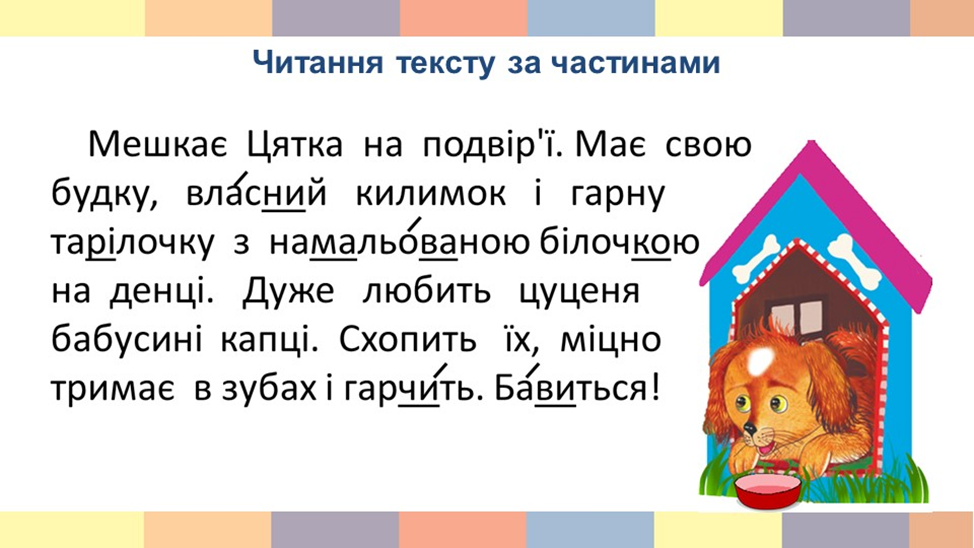 Читання тексту за частинами

Мешкає Цятка на подвір'ї. Має свою будку, власний килимок і гарну тарілочку з намальованою білочкою на денці. Дуже любить цуценя бабусині капці. Схопить їх, міцно тримає в зубах і гарчить. Бавиться!